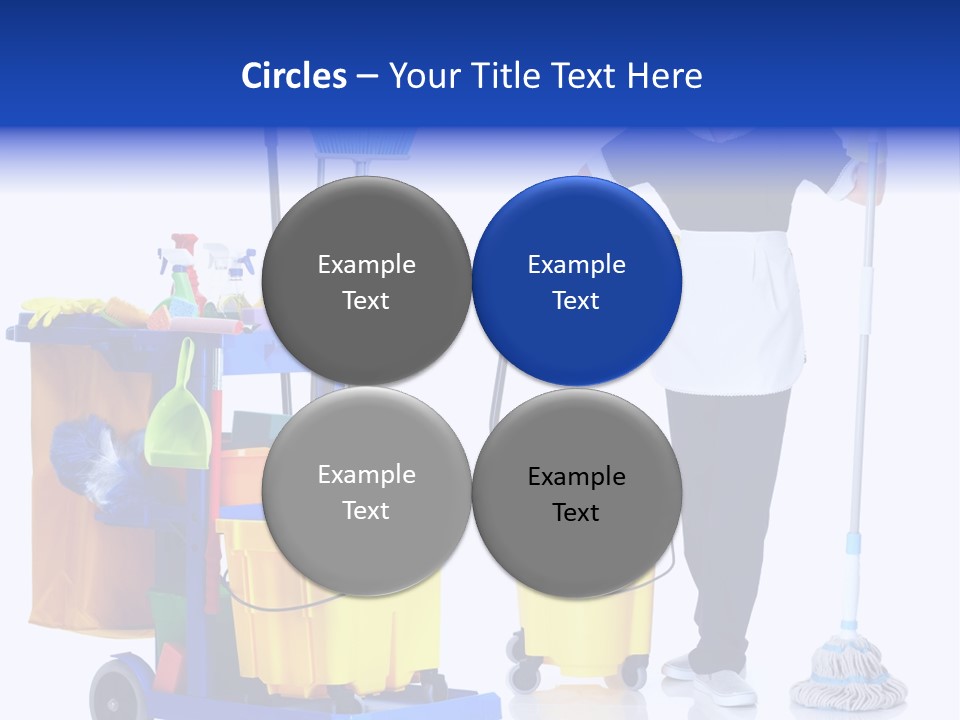 Circles – Your Title Text Here

Example Text

Example Text

Example Text

Example Text